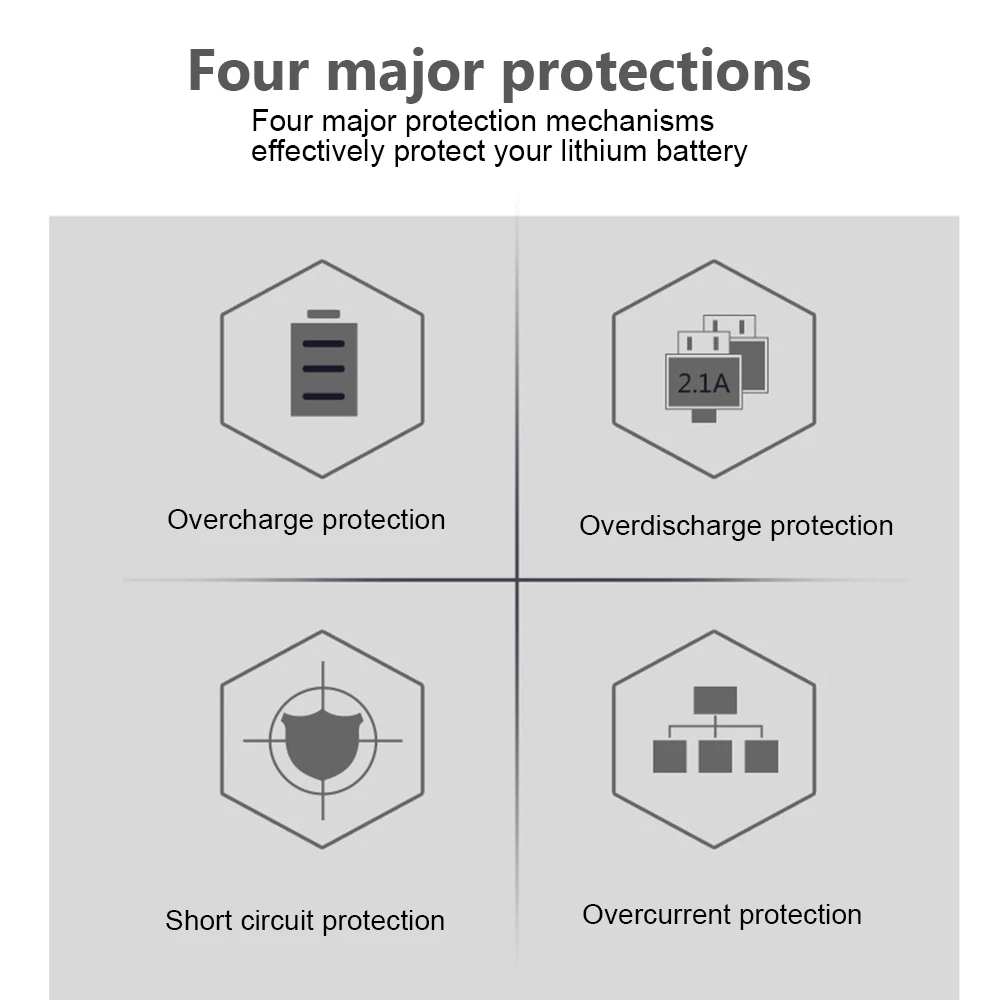 Four major protections

Four major protection mechanisms effectively protect your lithium battery

Overcharge protection

2.1A

Overdischarge protection

Short circuit protection

Overcurrent protection